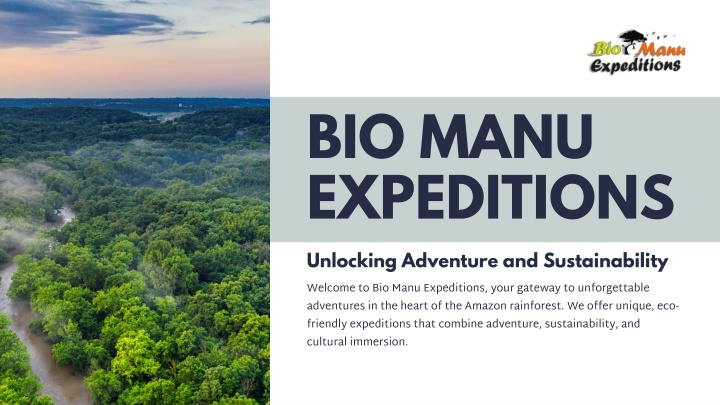 Bio Manu
Expeditions

BIO MANU EXPEDITIONS

Unlocking Adventure and Sustainability

Welcome to Bio Manu Expeditions, your gateway to unforgettable adventures in the heart of the Amazon rainforest. We offer unique, eco-friendly expeditions that combine adventure, sustainability, and cultural immersion.